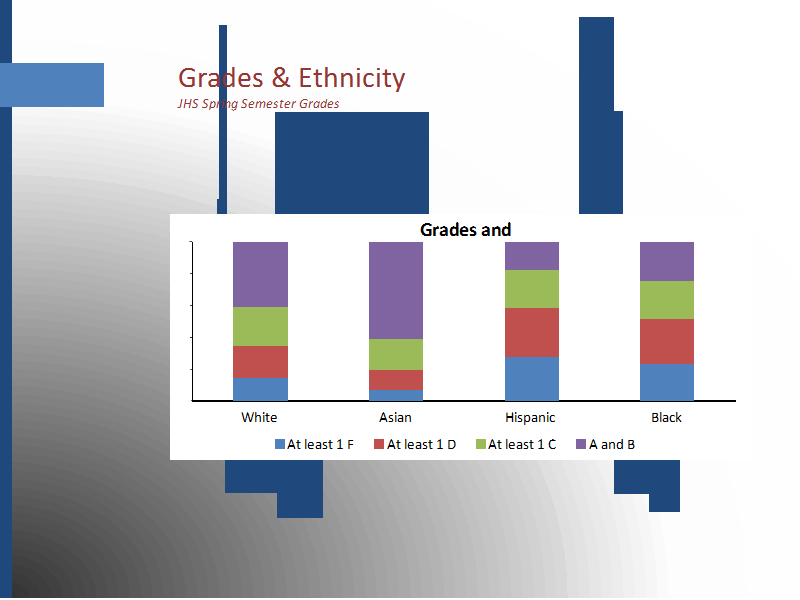 Grades & Ethnicity

JHS Spring Semester Grades

Grades and

White
Asian
Hispanic
Black

At least 1 F
At least 1 D
At least 1 C
A and B